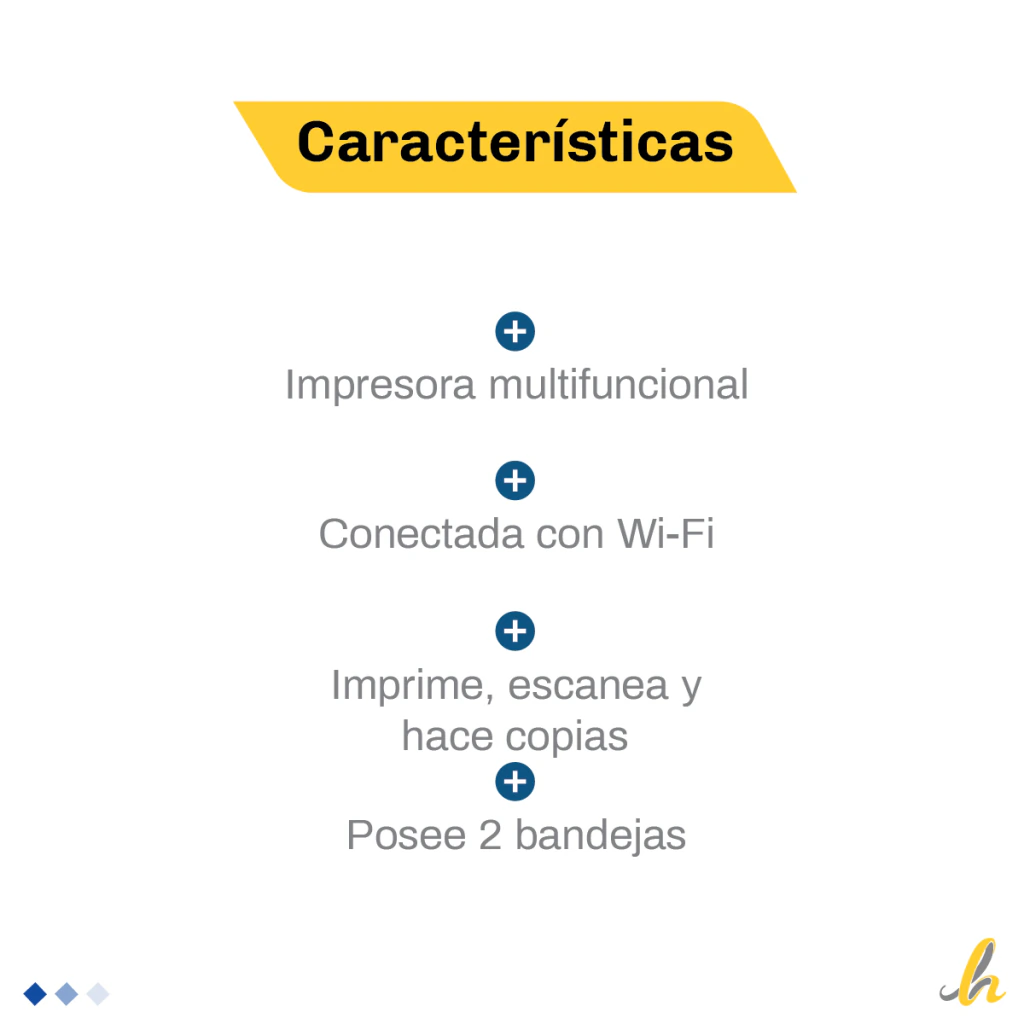 Características

Impresora multifuncional

Conectada con Wi-Fi

Imprime, escanea y hace copias

Posee 2 bandejas

h